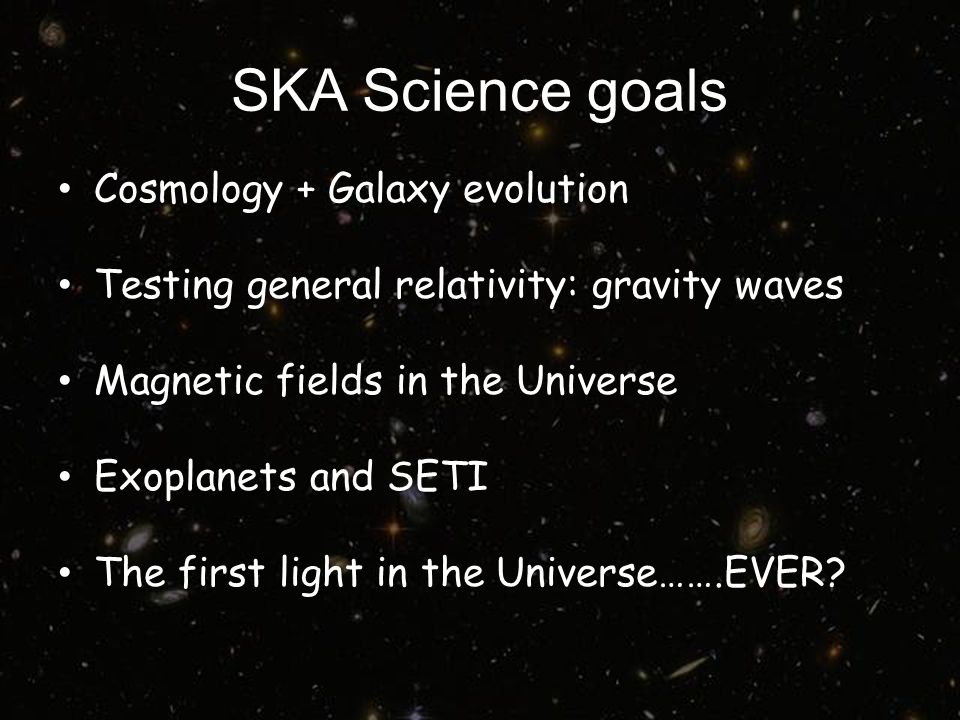 SKA Science goals

• Cosmology + Galaxy evolution

• Testing general relativity: gravity waves

• Magnetic fields in the Universe

• Exoplanets and SETI

• The first light in the Universe…….EVER?